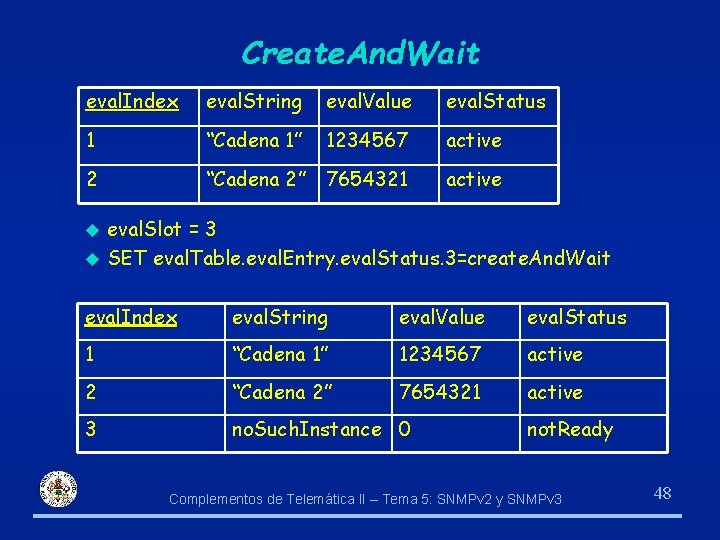 CreateAndWait

| evalIndex | evalString | evalValue | evalStatus |
|---|---|---|---|
| 1 | “Cadena 1” | 1234567 | active |
| 2 | “Cadena 2” | 7654321 | active |

evalSlot = 3

SET evalTable.evalEntry.evalStatus.3=createAndWait

| evalIndex | evalString | evalValue | evalStatus |
|---|---|---|---|
| 1 | “Cadena 1” | 1234567 | active |
| 2 | “Cadena 2” | 7654321 | active |
| 3 | noSuchInstance | 0 | notReady |

Complementos de Telemática II – Tema 5: SNMPv2 y SNMPv3

48